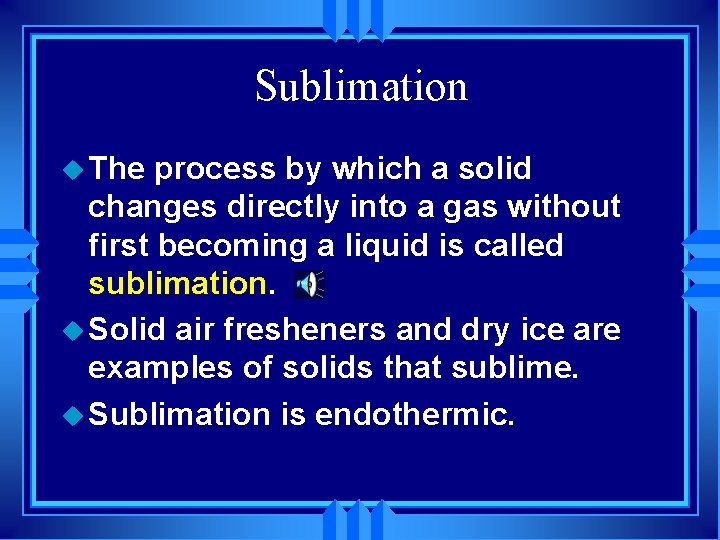 Sublimation

The process by which a solid changes directly into a gas without first becoming a liquid is called sublimation.

Solid air fresheners and dry ice are examples of solids that sublime.

Sublimation is endothermic.